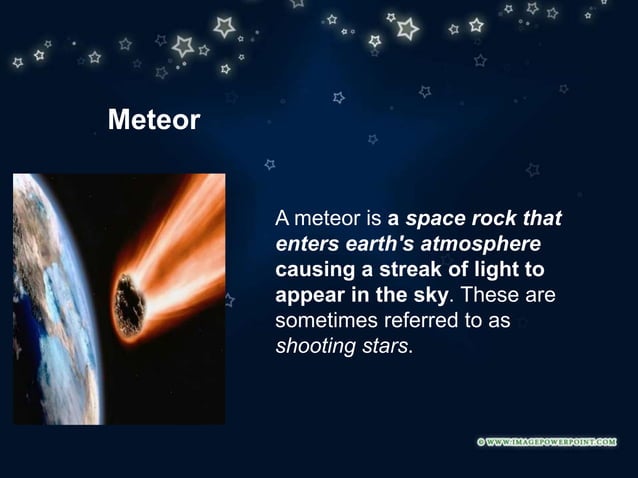 Meteor

A meteor is a space rock that enters earth's atmosphere causing a streak of light to appear in the sky. These are sometimes referred to as shooting stars.

© WWW.IMAGEPOWERPOINT.COM